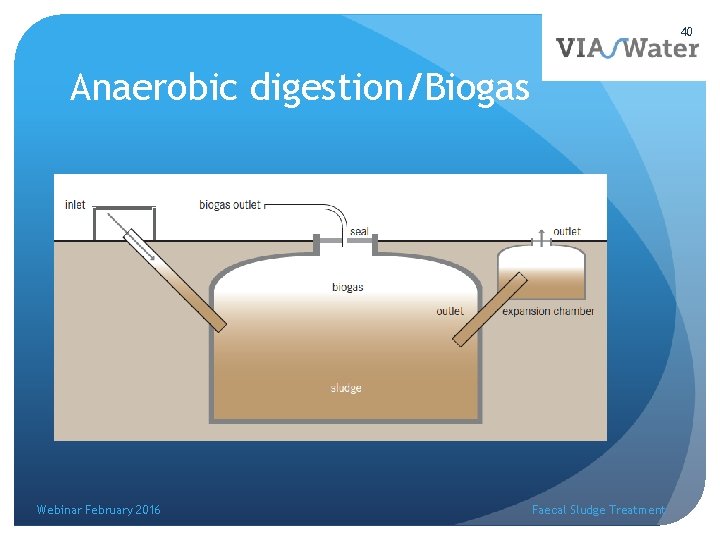 40

VIA Water

Anaerobic digestion/Biogas

inlet

biogas outlet

seal

outlet

biogas

outlet

expansion chamber

sludge

Webinar February 2016

Faecal Sludge Treatment